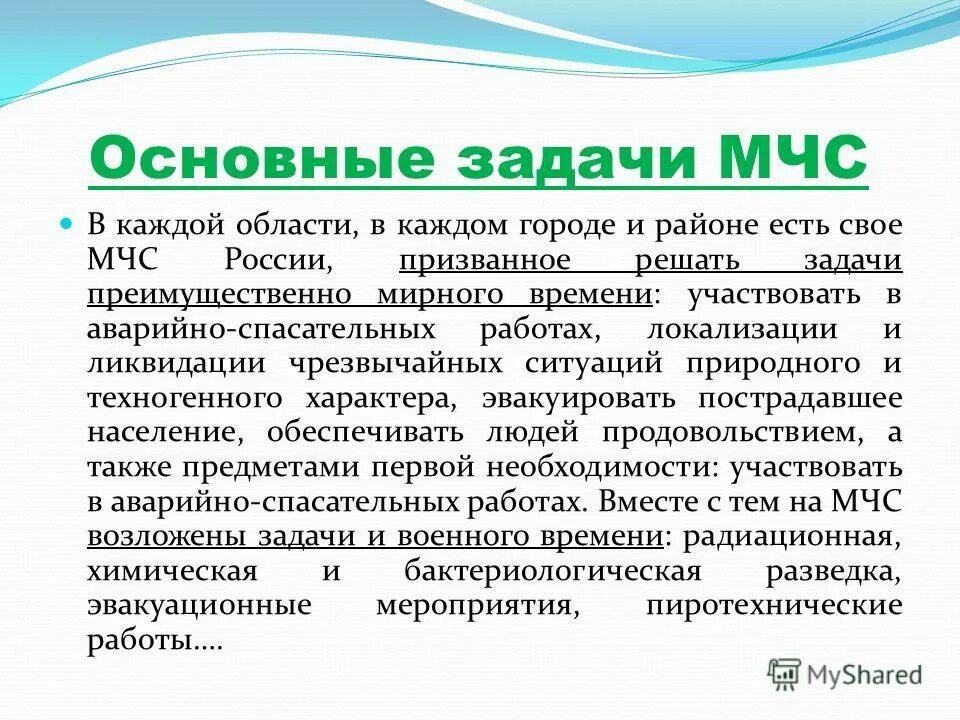 Основные задачи МЧС

В каждой области, в каждом городе и районе есть свое МЧС России, призванное решать задачи преимущественно мирного времени: участвовать в аварийно-спасательных работах, локализации и ликвидации чрезвычайных ситуаций природного и техногенного характера, эвакуировать пострадавшее население, обеспечивать людей продовольствием, а также предметами первой необходимости: участвовать в аварийно-спасательных работах. Вместе с тем на МЧС возложены задачи и военного времени: радиационная, химическая и бактериологическая разведка, эвакуационные мероприятия, пиротехнические работы….

MyShared